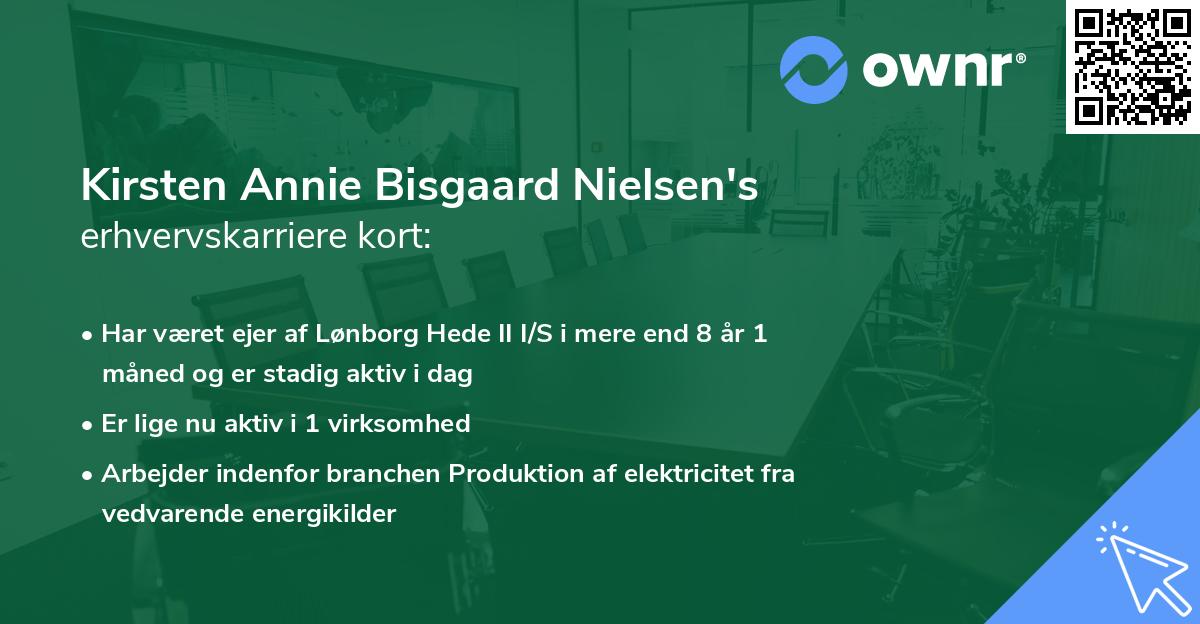 ownr®

Kirsten Annie Bisgaard Nielsen's
erhvervskarriere kort:

• Har været ejer af Lønborg Hede II I/S i mere end 8 år 1 måned og er stadig aktiv i dag
• Er lige nu aktiv i 1 virksomhed
• Arbejder indenfor branchen Produktion af elektricitet fra vedvarende energikilder